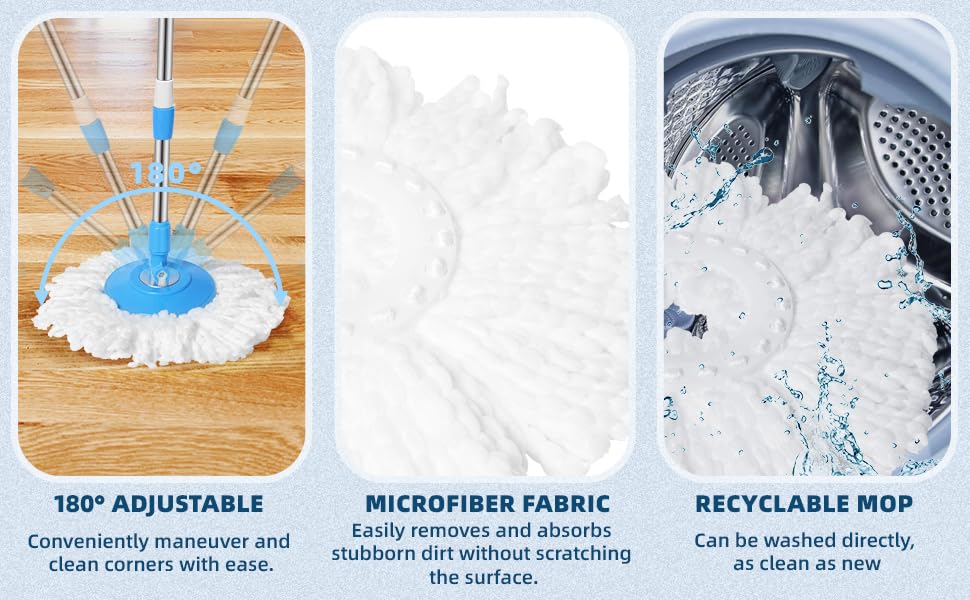 180°

180° ADJUSTABLE

Conveniently maneuver and clean corners with ease.

MICROFIBER FABRIC

Easily removes and absorbs stubborn dirt without scratching the surface.

RECYCLABLE MOP

Can be washed directly, as clean as new